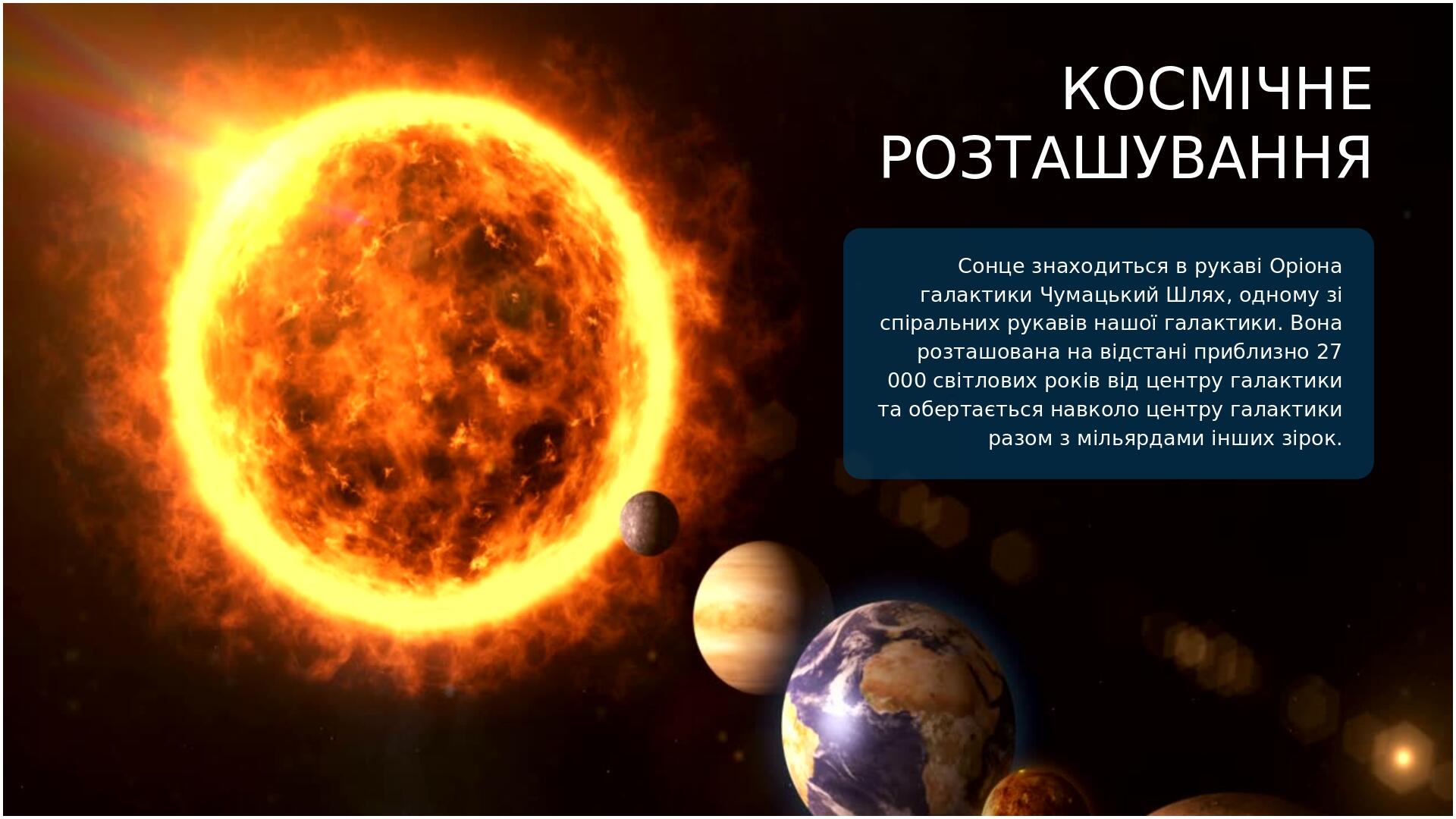 КОСМІЧНЕ РОЗТАШУВАННЯ

Сонце знаходиться в рукаві Оріона галактики Чумацький Шлях, одному зі спіральних рукавів нашої галактики. Вона розташована на відстані приблизно 27 000 світлових років від центру галактики та обертається навколо центру галактики разом з мільярдами інших зірок.